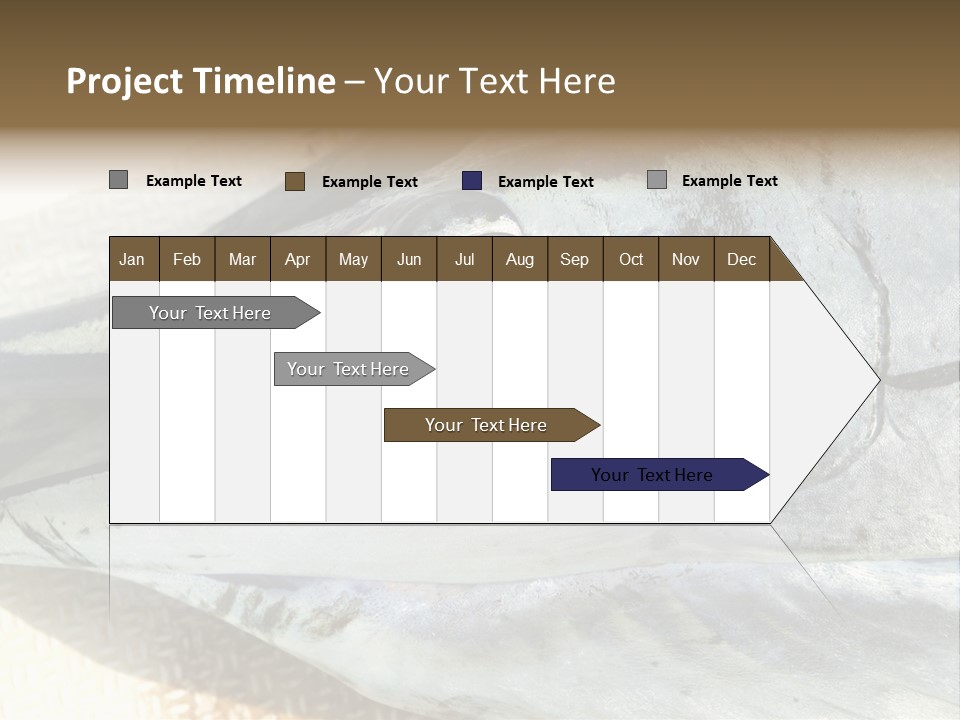 Project Timeline – Your Text Here

Example Text Example Text Example Text Example Text

| Jan | Feb | Mar | Apr | May | Jun | Jul | Aug | Sep | Oct | Nov | Dec |
|---|---|---|---|---|---|---|---|---|---|---|---|

Your Text Here

Your Text Here

Your Text Here

Your Text Here